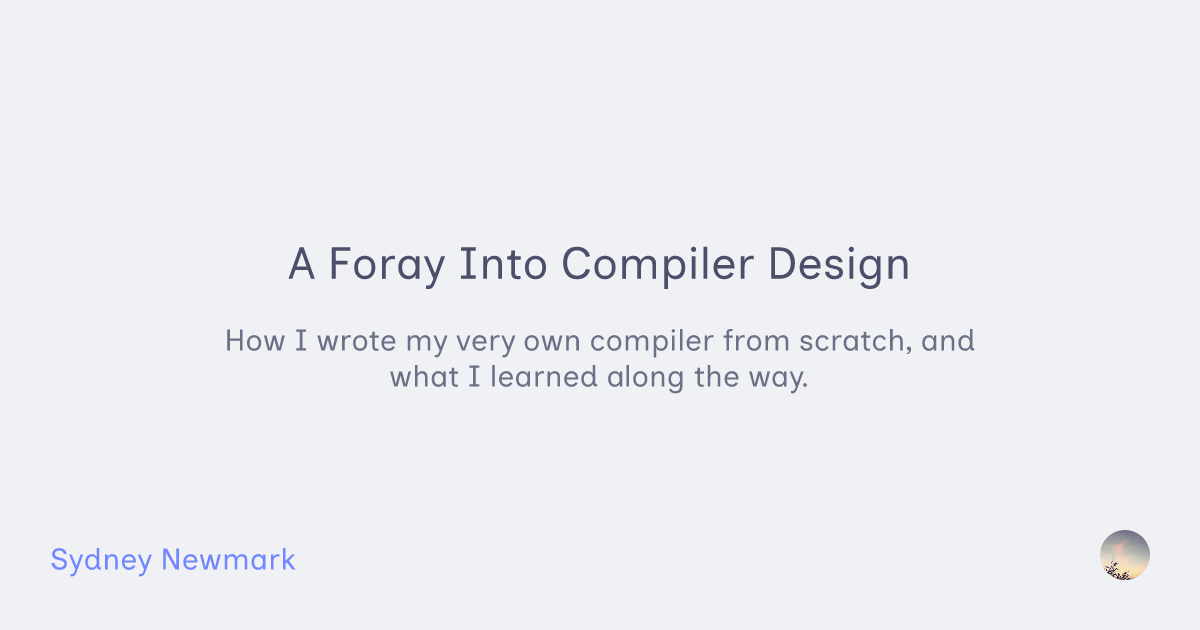 A Foray Into Compiler Design

How I wrote my very own compiler from scratch, and what I learned along the way.

Sydney Newmark